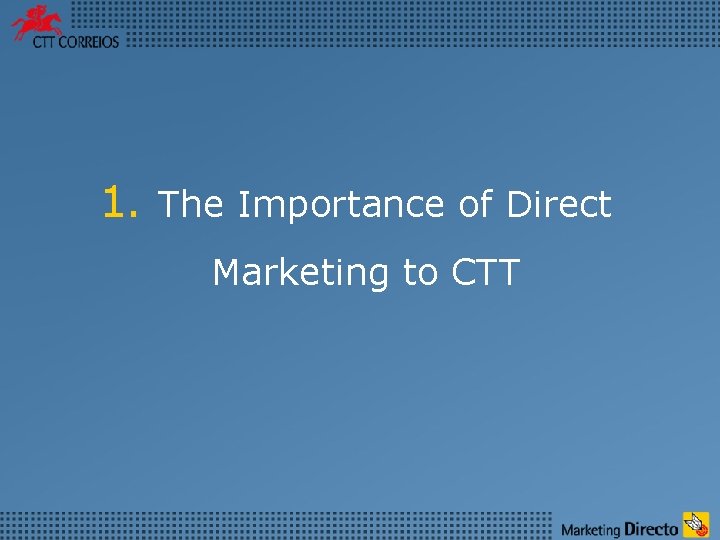 CTT CORREIOS

1. The Importance of Direct Marketing to CTT

Marketing Directo